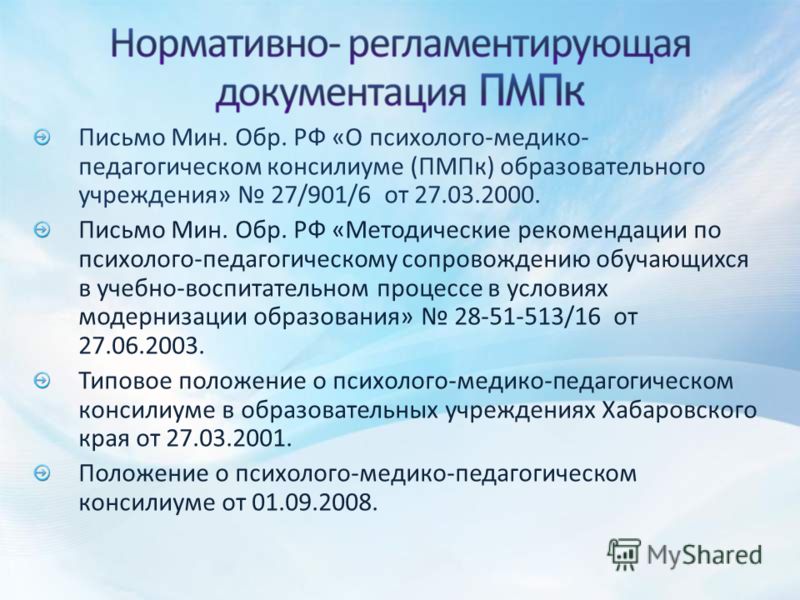 Нормативно- регламентирующая документация ПМПк

Письмо Мин. Обр. РФ «О психолого-медико-педагогическом консилиуме (ПМПк) образовательного учреждения» № 27/901/6 от 27.03.2000.

Письмо Мин. Обр. РФ «Методические рекомендации по психолого-педагогическому сопровождению обучающихся в учебно-воспитательном процессе в условиях модернизации образования» № 28-51-513/16 от 27.06.2003.

Типовое положение о психолого-медико-педагогическом консилиуме в образовательных учреждениях Хабаровского края от 27.03.2001.

Положение о психолого-медико-педагогическом консилиуме от 01.09.2008.

MyShared